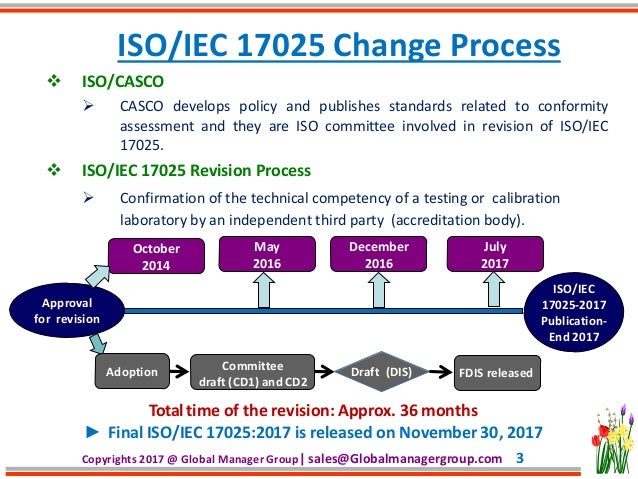 ISO/IEC 17025 Change Process

❖ ISO/CASCO

➢ CASCO develops policy and publishes standards related to conformity assessment and they are ISO committee involved in revision of ISO/IEC 17025.

❖ ISO/IEC 17025 Revision Process

➢ Confirmation of the technical competency of a testing or calibration laboratory by an independent third party (accreditation body).

October 2014

May 2016

December 2016

July 2017

Approval for revision

ISO/IEC 17025-2017 Publication-End 2017

Adoption

Committee draft (CD1) and CD2

Draft (DIS)

FDIS released

Total time of the revision: Approx. 36 months

► Final ISO/IEC 17025:2017 is released on November 30, 2017

Copyrights 2017 @ Global Manager Group | sales@Globalmanagergroup.com 3